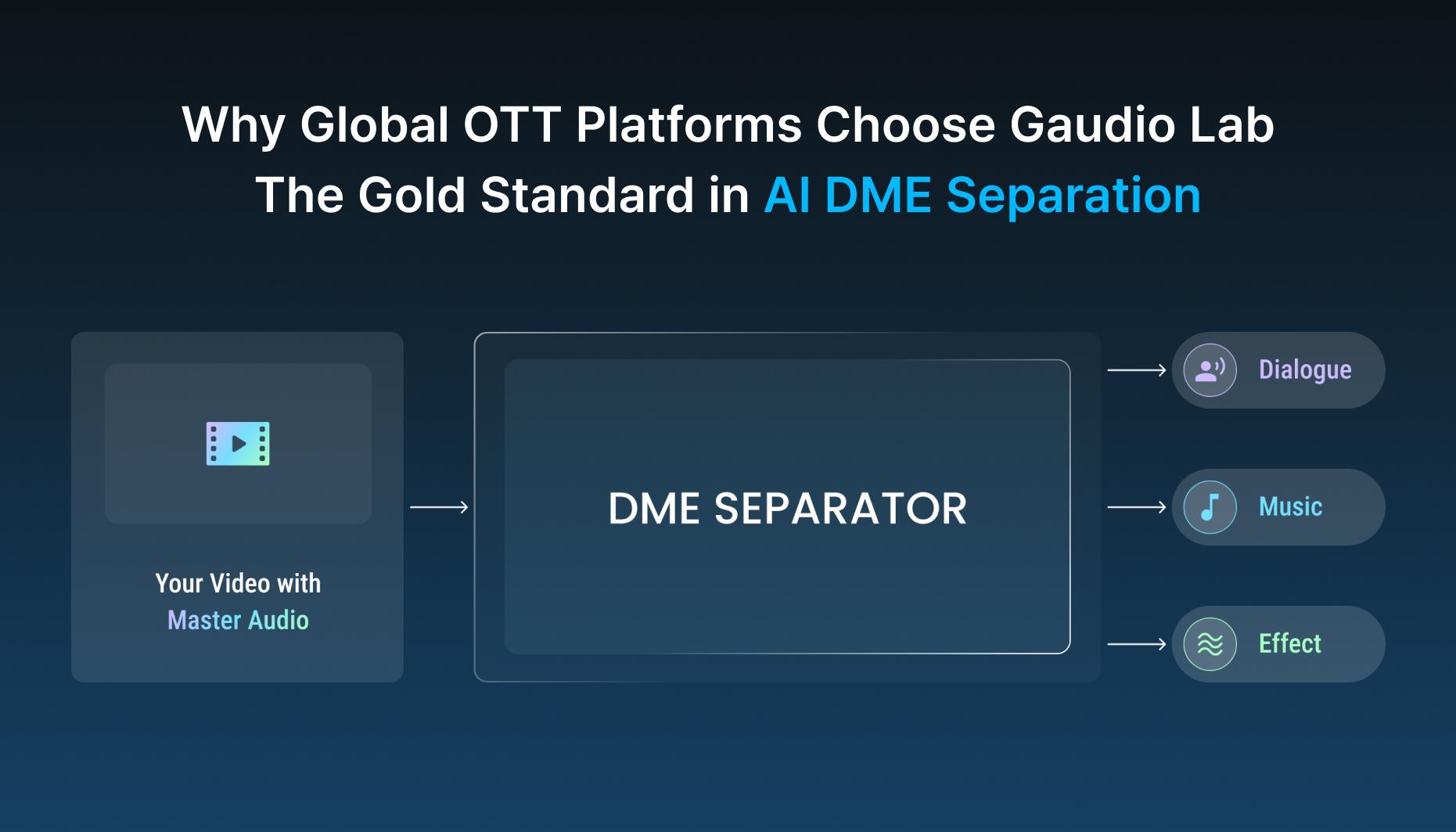 Why Global OTT Platforms Choose Gaudio Lab
The Gold Standard in AI DME Separation

Your Video with
Master Audio

DME SEPARATOR

Dialogue

Music

Effect